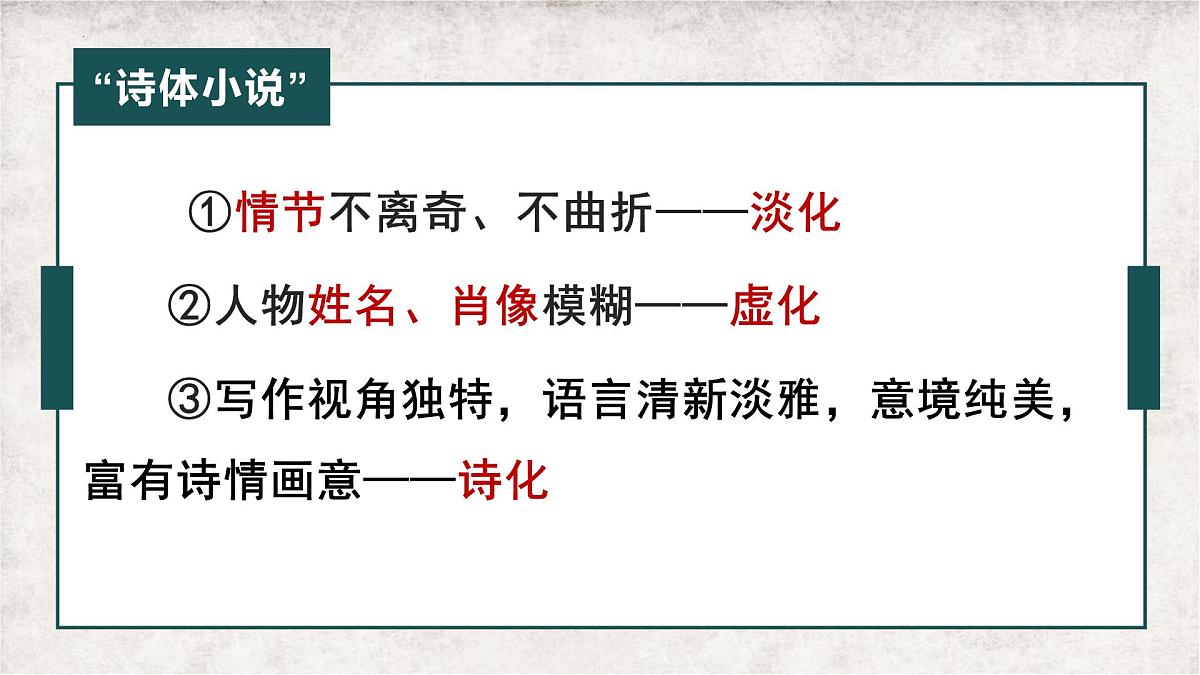 “诗体小说”

①情节不离奇、不曲折——淡化

②人物姓名、肖像模糊——虚化

③写作视角独特，语言清新淡雅，意境纯美，富有诗情画意——诗化